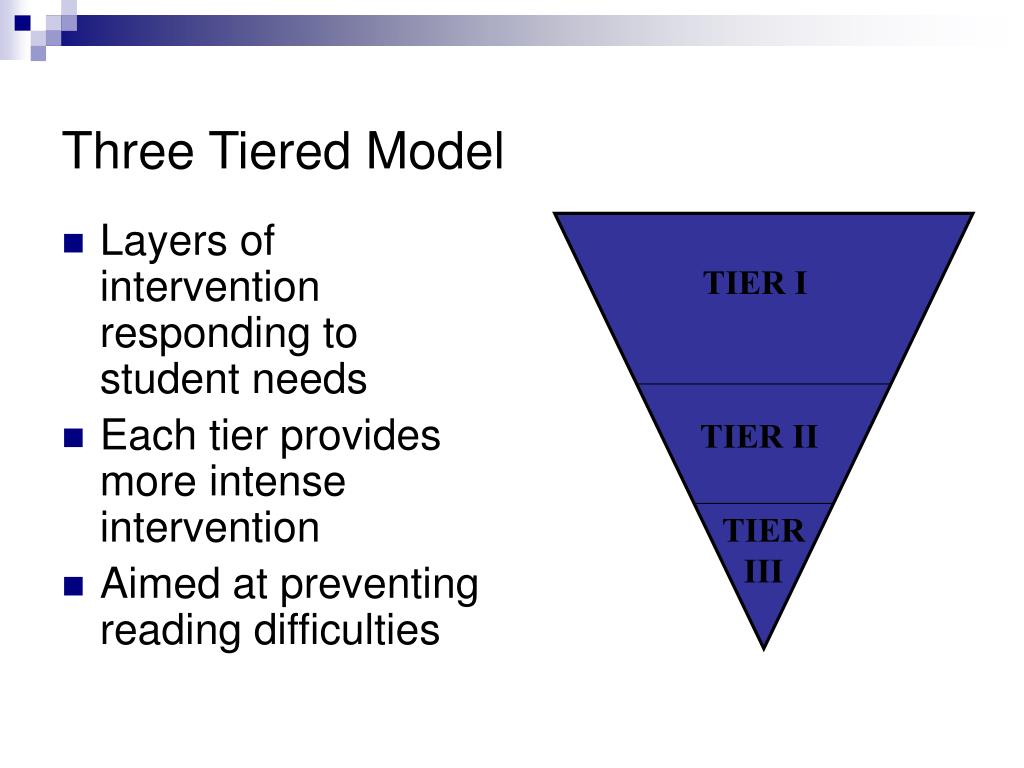 Three Tiered Model

- Layers of intervention responding to student needs
- Each tier provides more intense intervention
- Aimed at preventing reading difficulties

TIER I

TIER II

TIER III